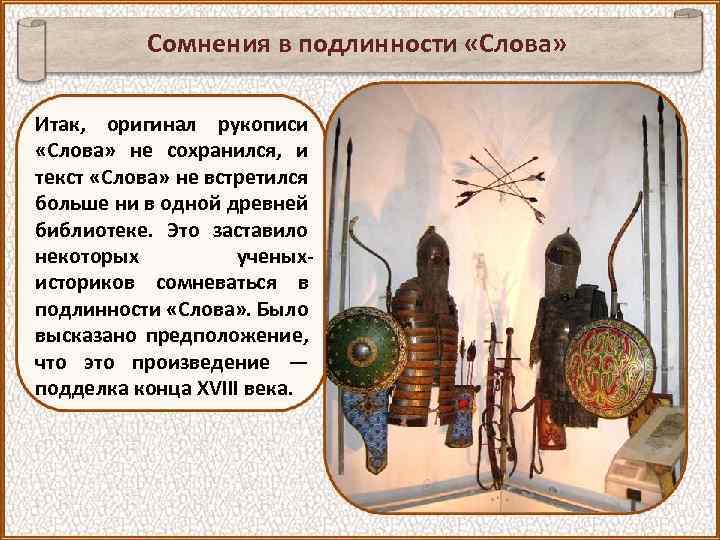 Сомнения в подлинности «Слова»

Итак, оригинал рукописи «Слова» не сохранился, и текст «Слова» не встретился больше ни в одной древней библиотеке. Это заставило некоторых ученых-историков сомневаться в подлинности «Слова». Было высказано предположение, что это произведение — подделка конца XVIII века.